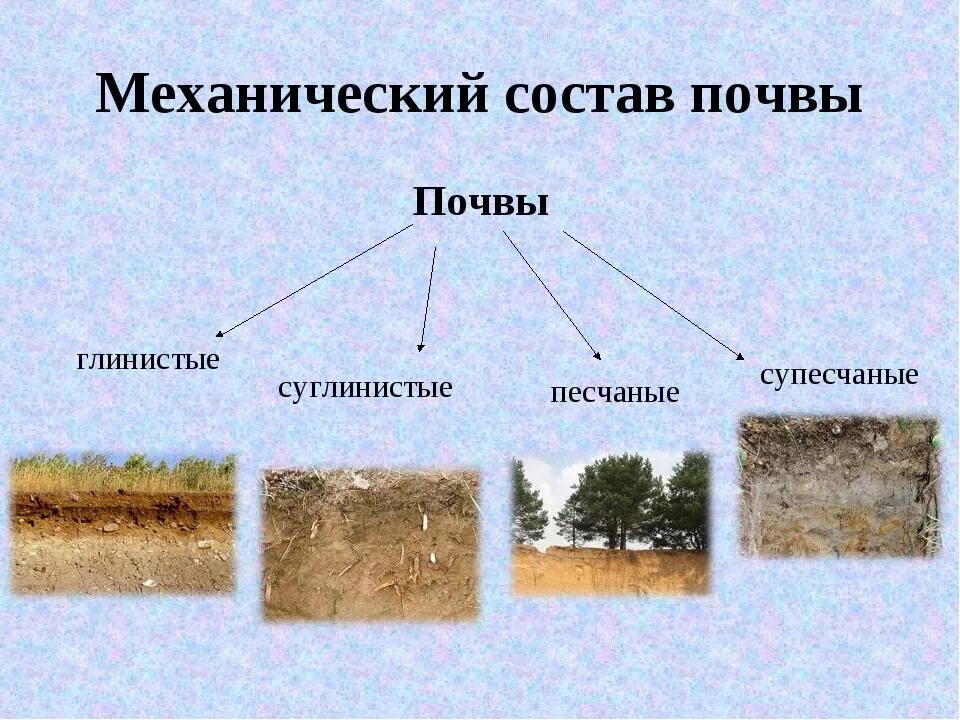 Механический состав почвы

Почвы

глинистые

суглинистые

песчаные

супесчаные